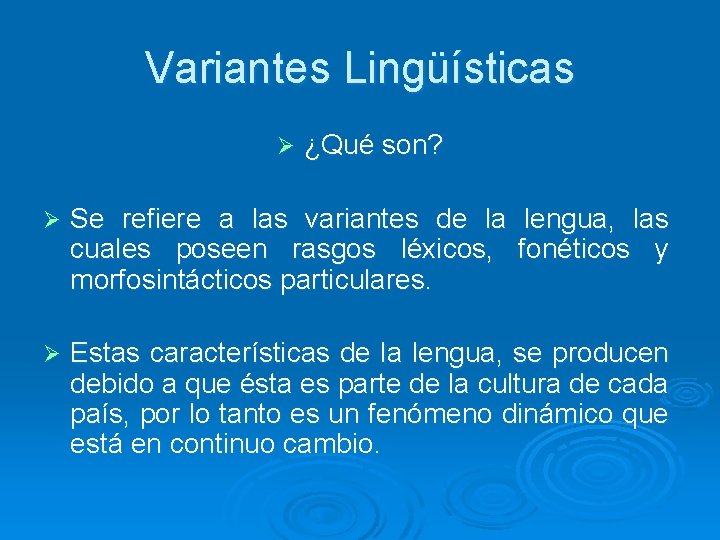 Variantes Lingüísticas

➢ ¿Qué son?

➢ Se refiere a las variantes de la lengua, las cuales poseen rasgos léxicos, fonéticos y morfosintácticos particulares.

➢ Estas características de la lengua, se producen debido a que ésta es parte de la cultura de cada país, por lo tanto es un fenómeno dinámico que está en continuo cambio.